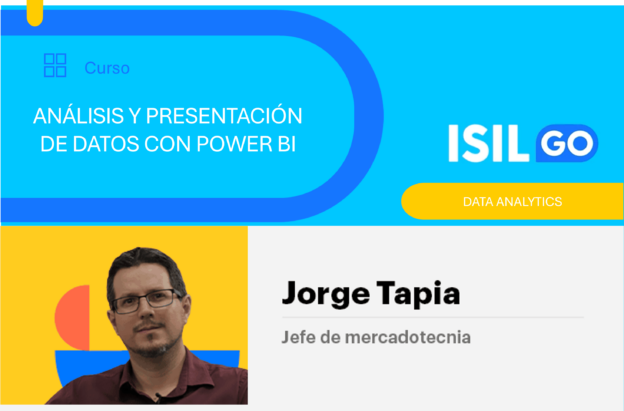 Curso

ANÁLISIS Y PRESENTACIÓN DE DATOS CON POWER BI

ISIL GO

DATA ANALYTICS

Jorge Tapia

Jefe de mercadotecnia